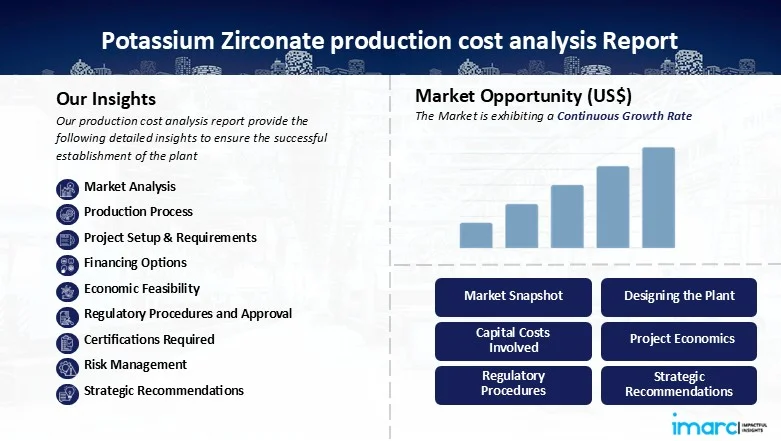 Potassium Zirconate production cost analysis Report

Our Insights

Our production cost analysis report provide the following detailed insights to ensure the successful establishment of the plant

Market Analysis
Production Process
Project Setup & Requirements
Financing Options
Economic Feasibility
Regulatory Procedures and Approval
Certifications Required
Risk Management
Strategic Recommendations

Market Opportunity (US$)

The Market is exhibiting a Continuous Growth Rate

Market Snapshot
Designing the Plant
Capital Costs Involved
Project Economics
Regulatory Procedures
Strategic Recommendations

imarc IMPACTFUL INSIGHTS